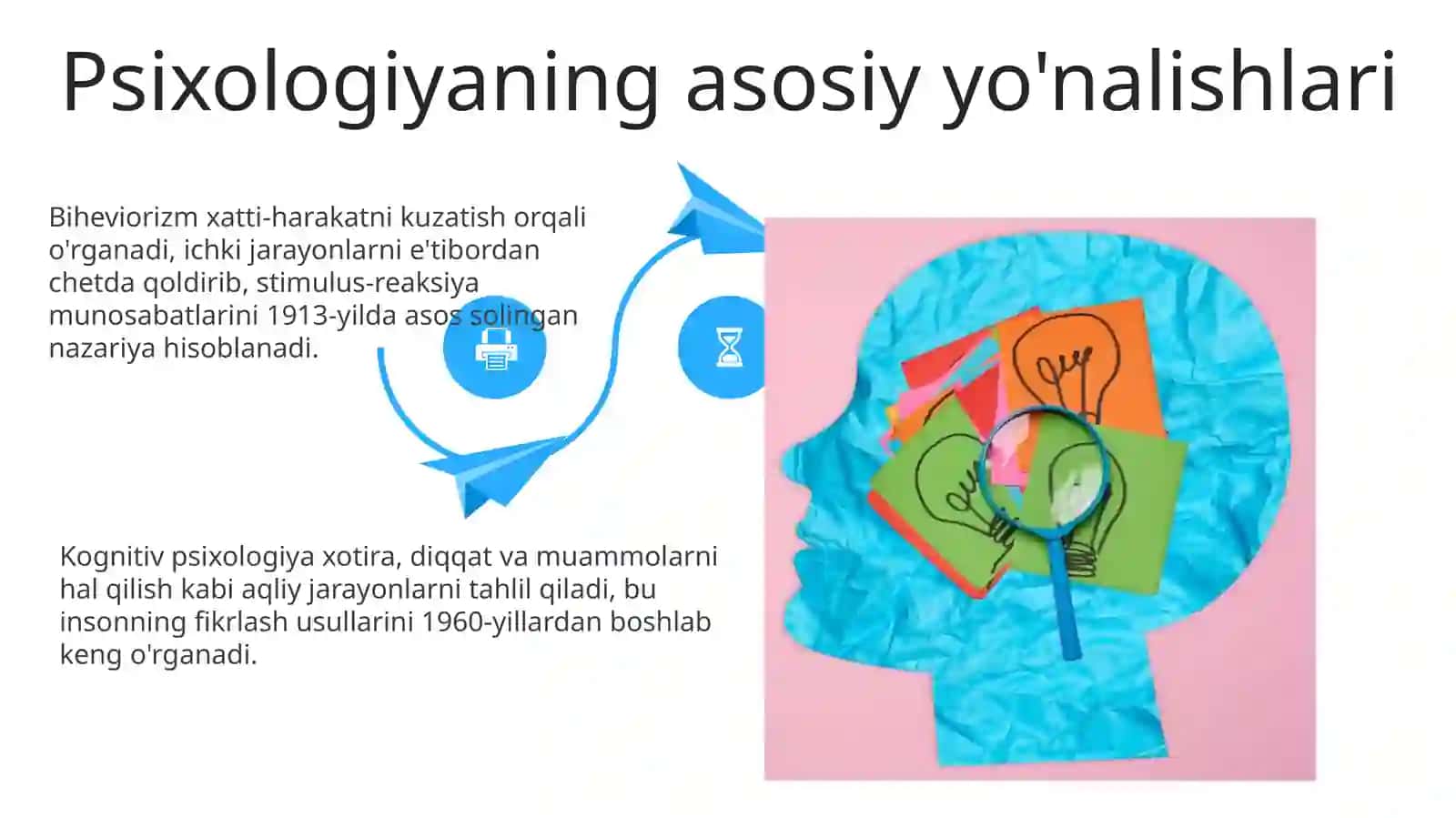 Psixologiyaning asosiy yo'nalishlari

Biheviorizm xatti-harakatni kuzatish orqali o'rganadi, ichki jarayonlarni e'tibordan chetda qoldirib, stimulus-reaksiya munosabatlarini 1913-yilda asos solingan nazariya hisoblanadi.

Kognitiv psixologiya xotira, diqqat va muammolarni hal qilish kabi aqliy jarayonlarni tahlil qiladi, bu insonning fikrlash usullarini 1960-yillardan boshlab keng o'rganadi.